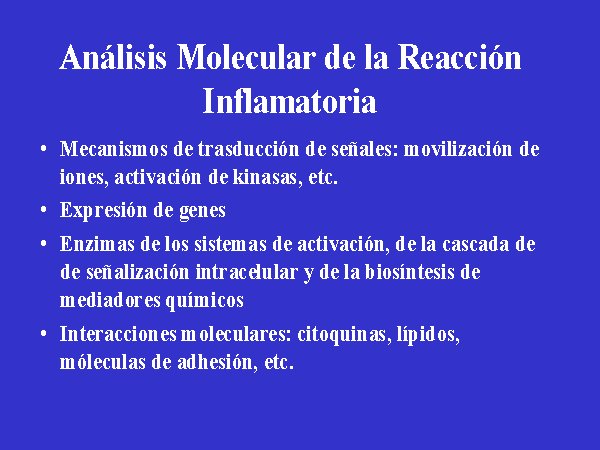 Análisis Molecular de la Reacción Inflamatoria

• Mecanismos de trasducción de señales: movilización de iones, activación de kinasas, etc.

• Expresión de genes

• Enzimas de los sistemas de activación, de la cascada de de señalización intracelular y de la biosíntesis de mediadores químicos

• Interacciones moleculares: citoquinas, lípidos, móleculas de adhesión, etc.